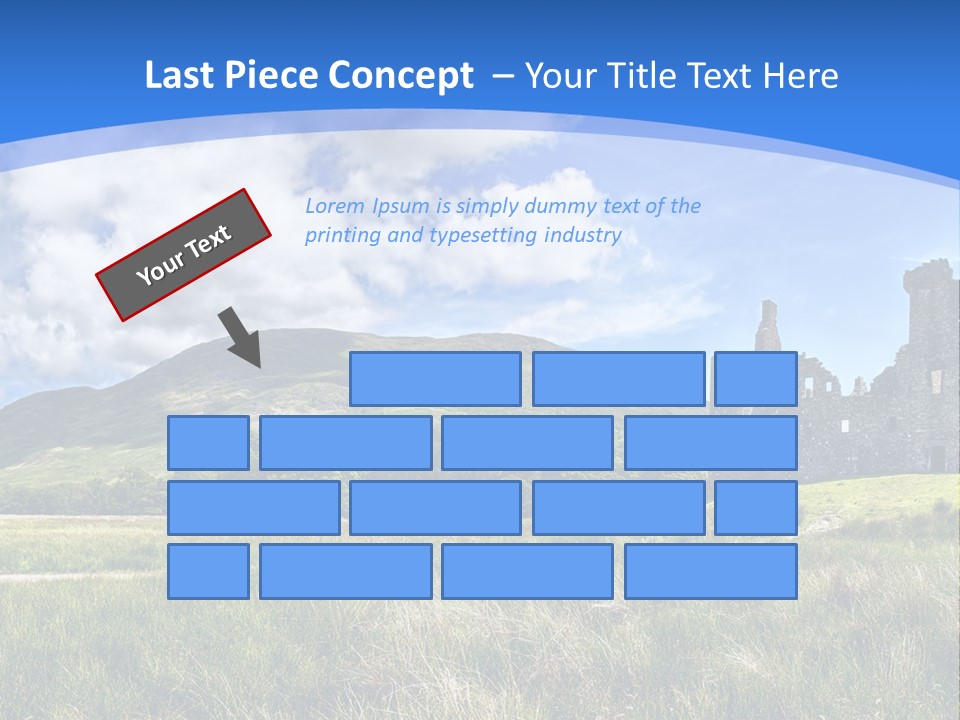 Last Piece Concept – Your Title Text Here

Your Text

Lorem Ipsum is simply dummy text of the printing and typesetting industry